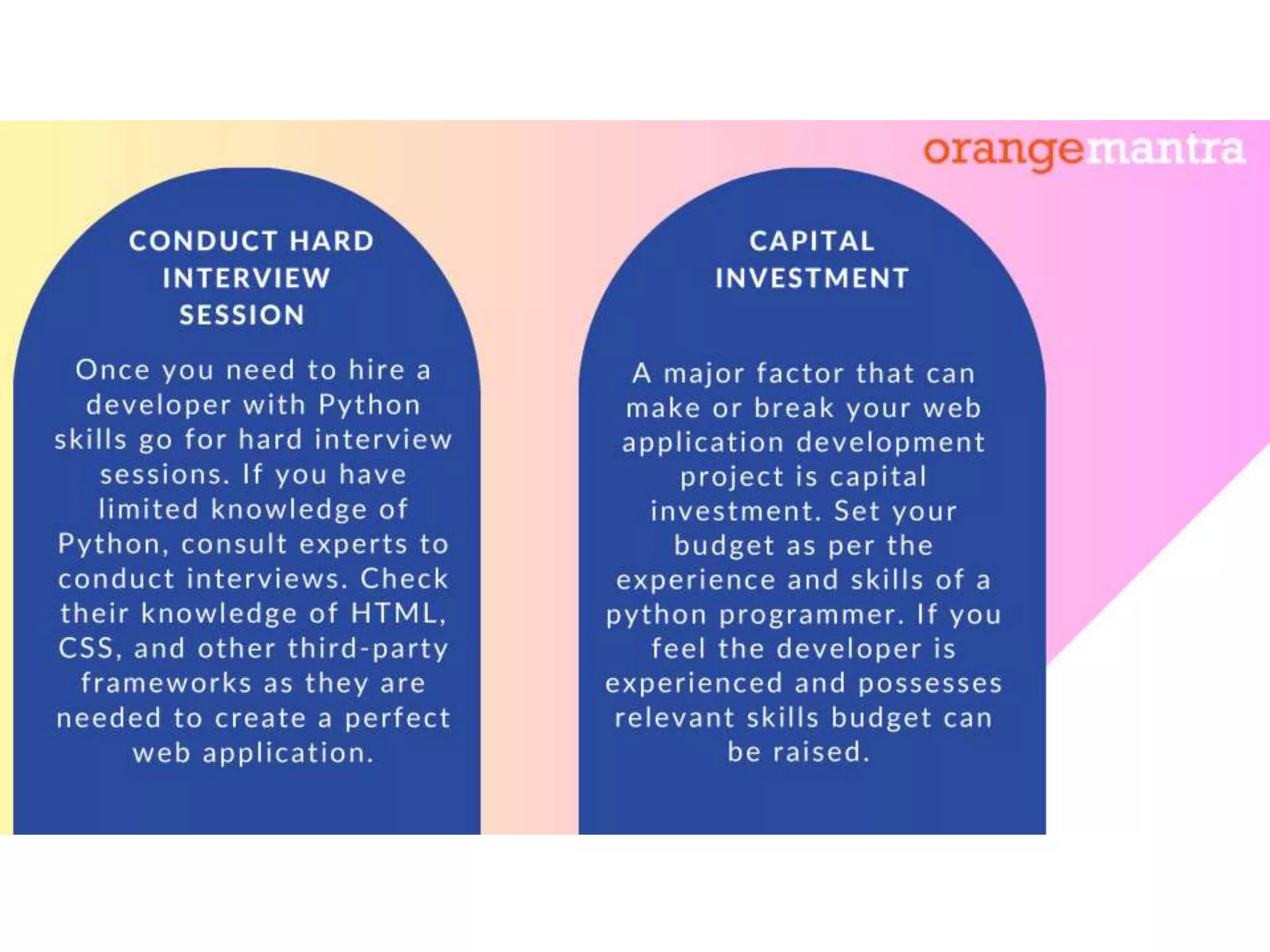 orangemantra

CONDUCT HARD INTERVIEW SESSION

Once you need to hire a developer with Python skills go for hard interview sessions. If you have limited knowledge of Python, consult experts to conduct interviews. Check their knowledge of HTML, CSS, and other third-party frameworks as they are needed to create a perfect web application.

CAPITAL INVESTMENT

A major factor that can make or break your web application development project is capital investment. Set your budget as per the experience and skills of a python programmer. If you feel the developer is experienced and possesses relevant skills budget can be raised.